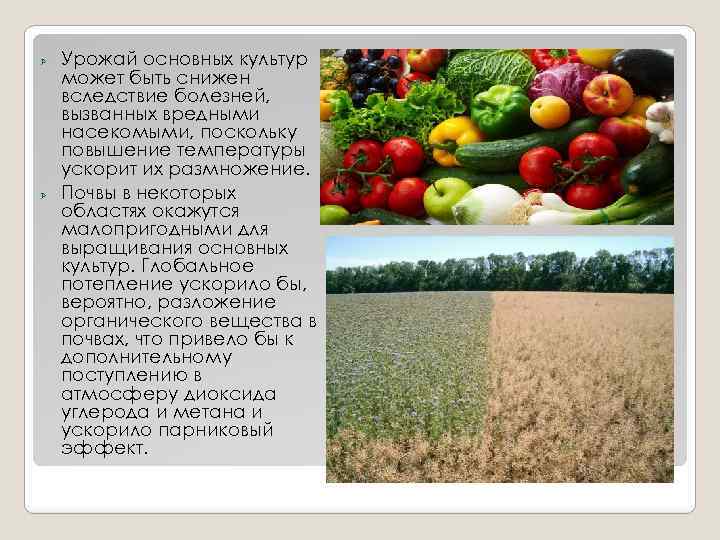 Урожай основных культур может быть снижен вследствие болезней, вызванных вредными насекомыми, поскольку повышение температуры ускорит их размножение.

Почвы в некоторых областях окажутся малопригодными для выращивания основных культур. Глобальное потепление ускорило бы, вероятно, разложение органического вещества в почвах, что привело бы к дополнительному поступлению в атмосферу диоксида углерода и метана и ускорило парниковый эффект.